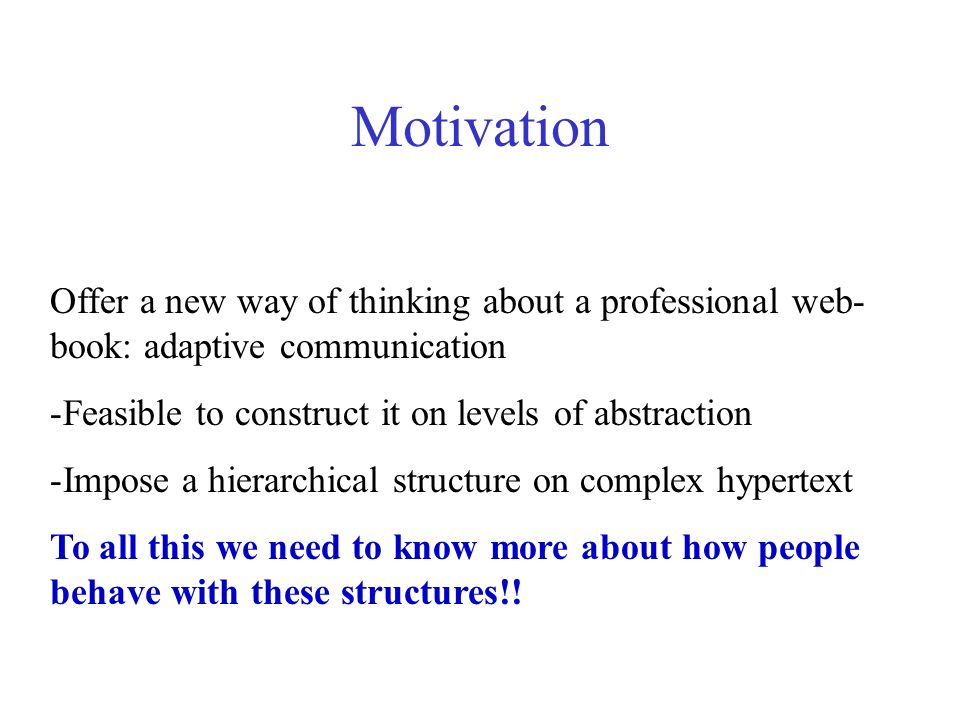 Motivation

Offer a new way of thinking about a professional web-book: adaptive communication

-Feasible to construct it on levels of abstraction

-Impose a hierarchical structure on complex hypertext

To all this we need to know more about how people behave with these structures!!